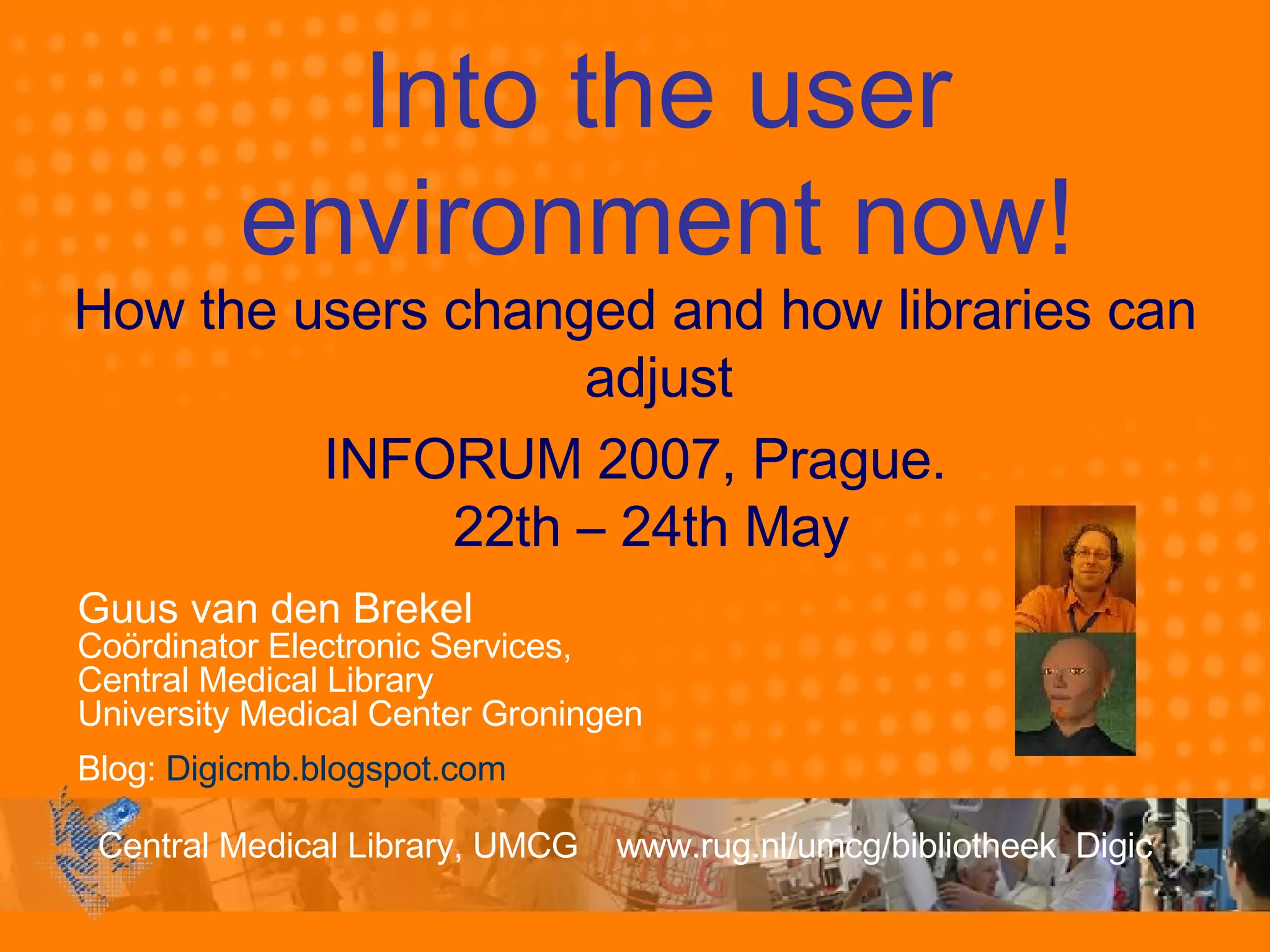 Into the user environment now!

How the users changed and how libraries can adjust

INFORUM 2007, Prague.
22th – 24th May

Guus van den Brekel
Coördinator Electronic Services,
Central Medical Library
University Medical Center Groningen

Blog: Digicmb.blogspot.com

Central Medical Library, UMCG www.rug.nl/umcg/bibliotheek Digic